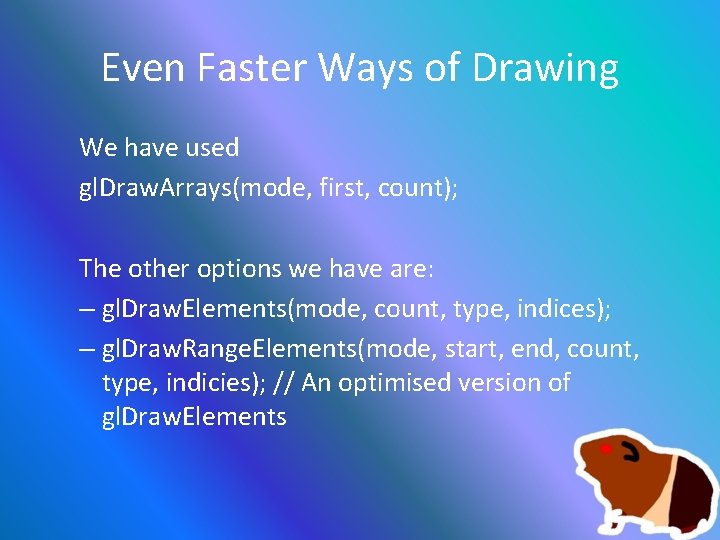 Even Faster Ways of Drawing

We have used
glDrawArrays(mode, first, count);

The other options we have are:
– glDrawElements(mode, count, type, indices);
– glDrawRangeElements(mode, start, end, count, type, indicies); // An optimised version of glDrawElements